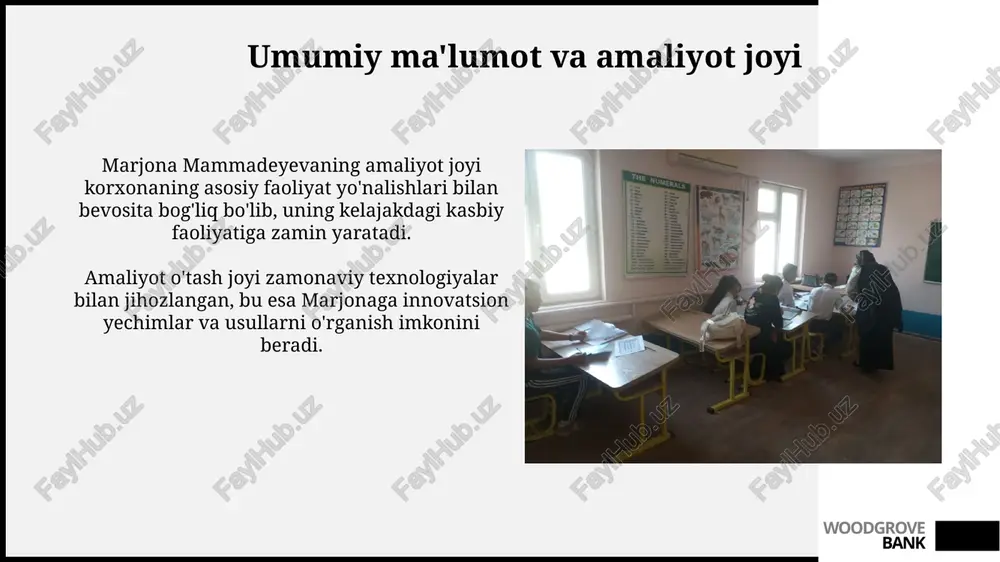 Umumiy ma'lumot va amaliyot joyi

Marjona Mammadeyevaning amaliyot joyi korxonaning asosiy faoliyat yo'nalishlari bilan bevosita bog'liq bo'lib, uning kelajakdagi kasbiy faoliyatiga zamin yaratadi.

Amaliyot o'tash joyi zamonaviy texnologiyalar bilan jihozlangan, bu esa Marjonaga innovatsion yechimlar va usullarni o'rganish imkonini beradi.

THE NUMERALS

WOODGROVE BANK

FaylHub.uz